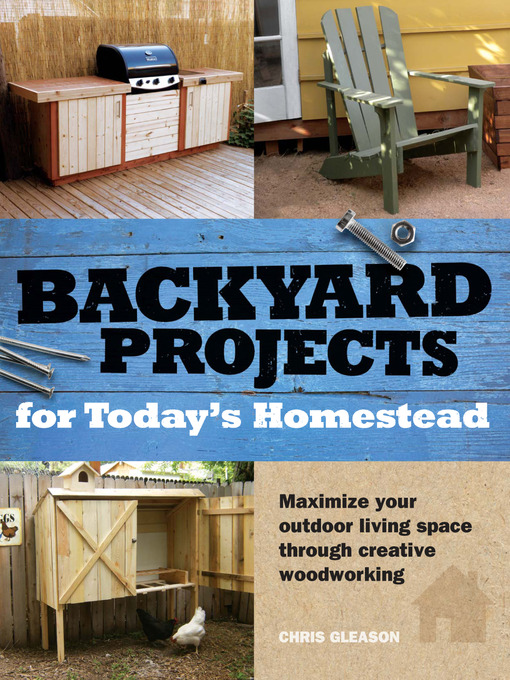 BACKYARD PROJECTS
for Today's Homestead

GS

Maximize your outdoor living space through creative woodworking

CHRIS GLEASON